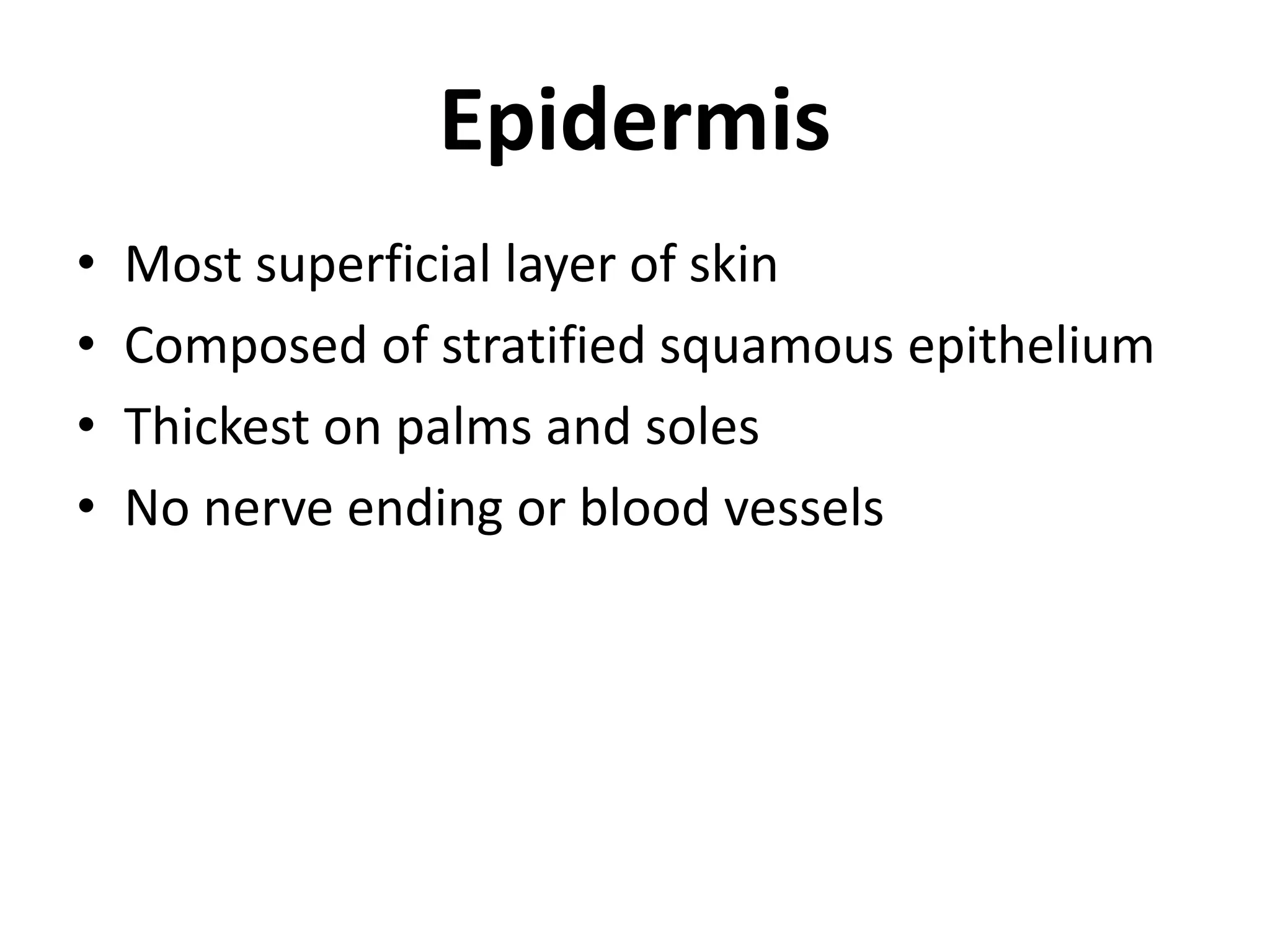 Epidermis

• Most superficial layer of skin
• Composed of stratified squamous epithelium
• Thickest on palms and soles
• No nerve ending or blood vessels